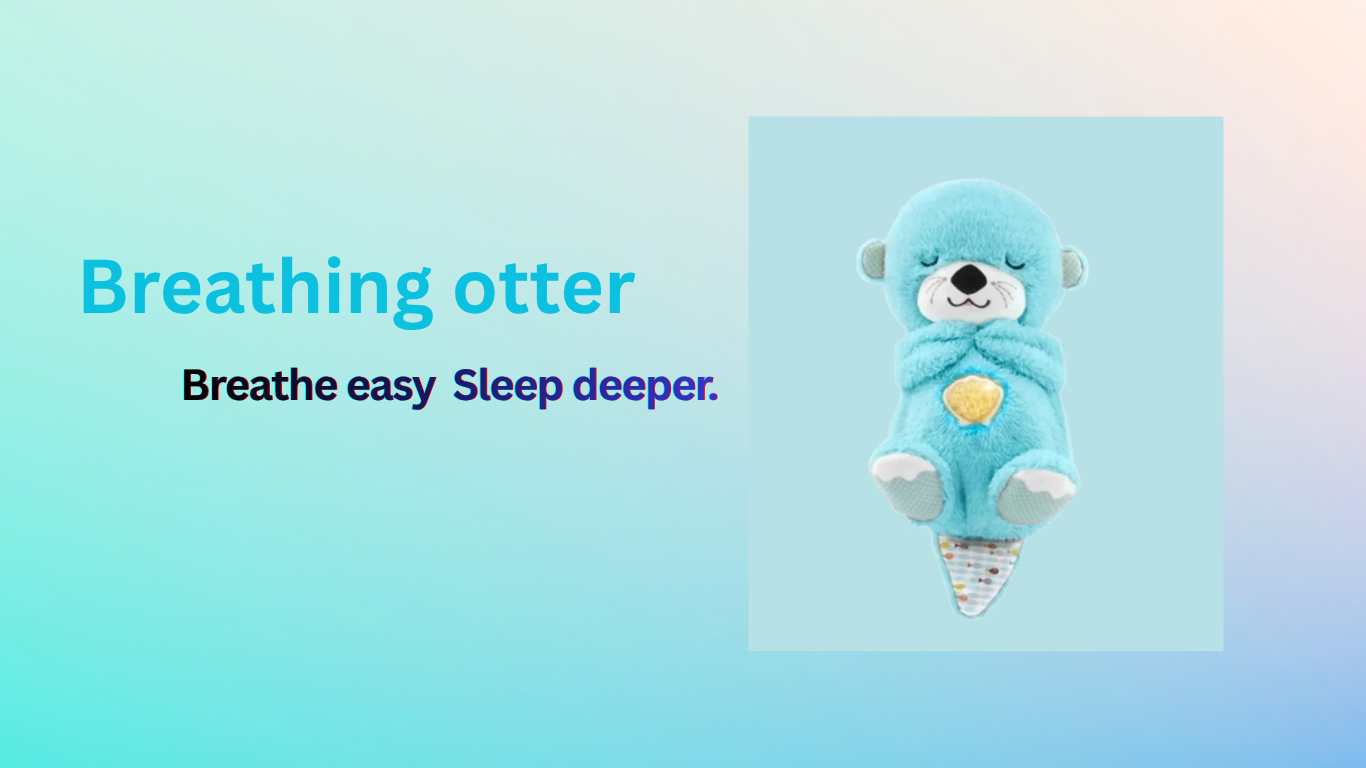 Breathing otter

Breathe easy Sleep deeper.